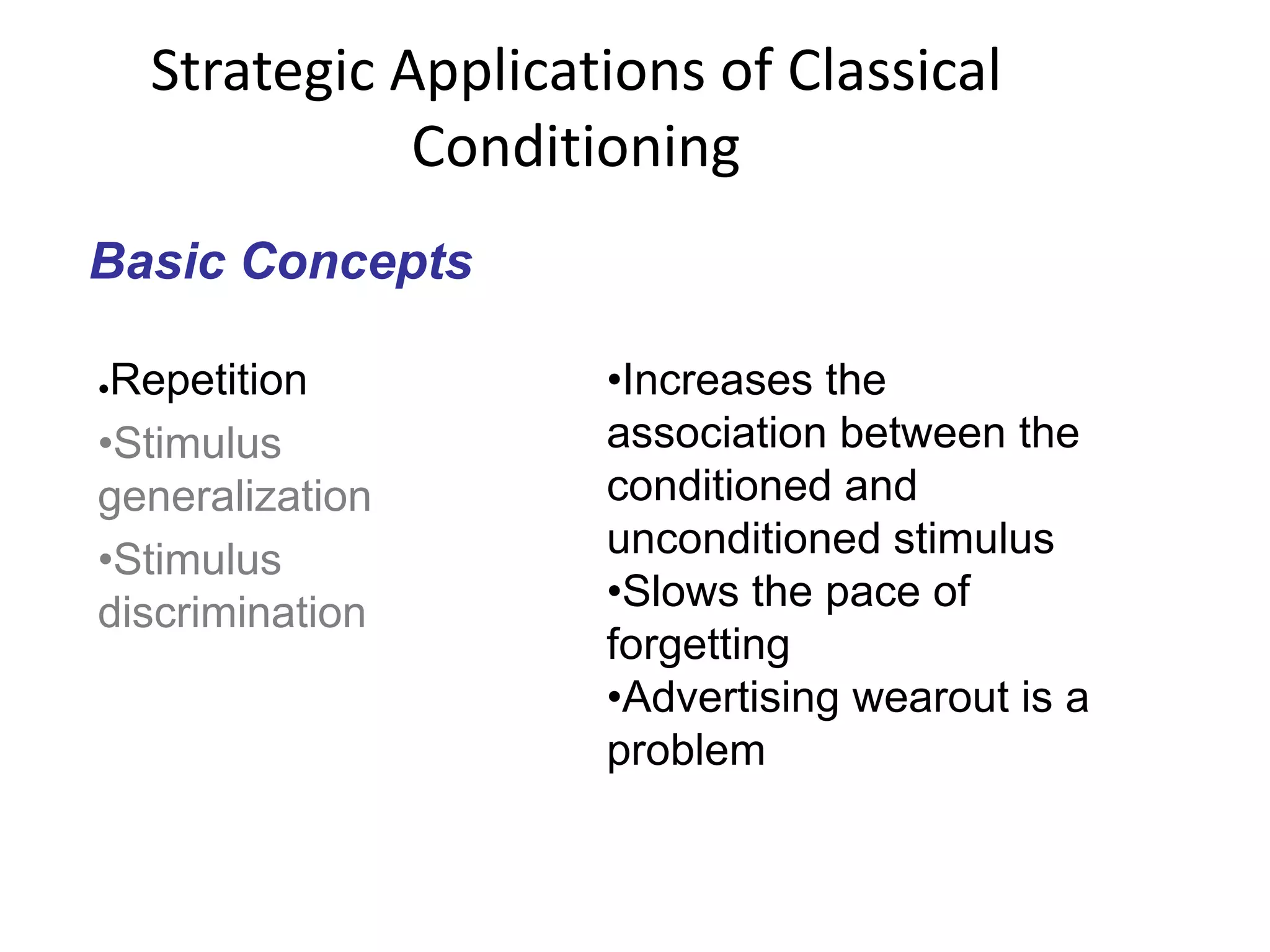 Strategic Applications of Classical Conditioning

Basic Concepts

•Repetition
•Stimulus generalization
•Stimulus discrimination

•Increases the association between the conditioned and unconditioned stimulus
•Slows the pace of forgetting
•Advertising wearout is a problem